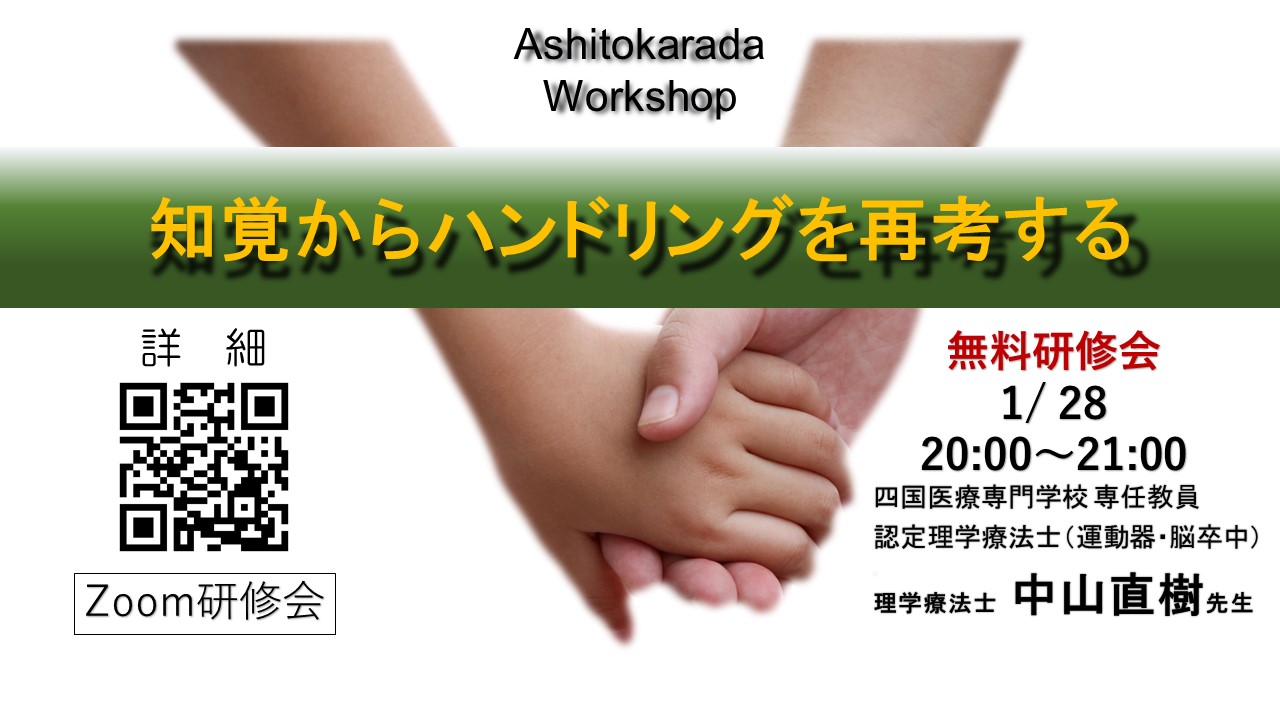 Ashitokarada Workshop

知覚からハンドリングを再考する

詳　細

Zoom研修会

無料研修会
1/ 28
20:00～21:00
四国医療専門学校 専任教員
認定理学療法士（運動器・脳卒中）
理学療法士 中山直樹先生